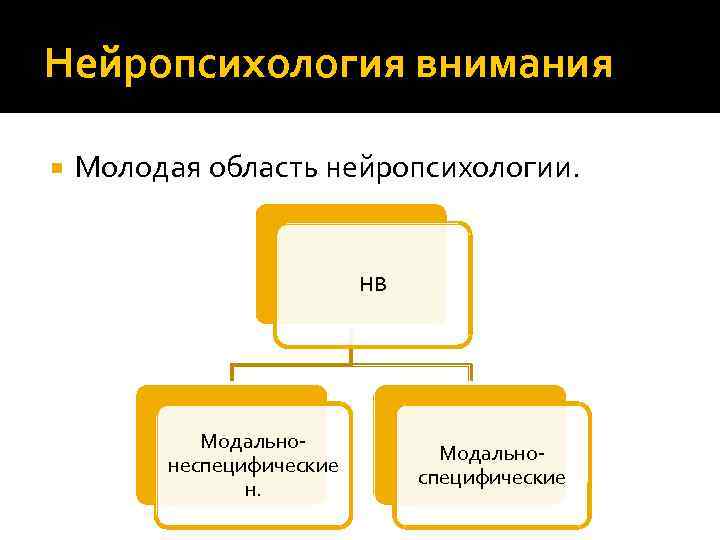 Нейропсихология внимания

Молодая область нейропсихологии.

НВ

Модально-неспецифические н.

Модально-специфические